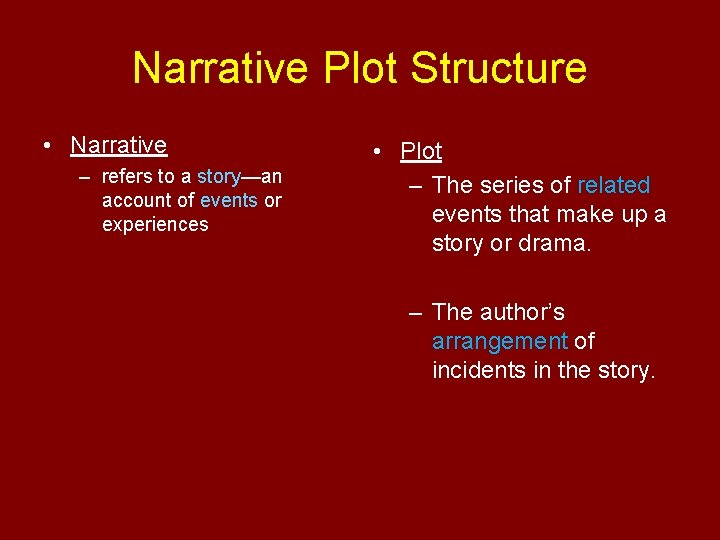 Narrative Plot Structure

• Narrative
– refers to a story—an account of events or experiences

• Plot
– The series of related events that make up a story or drama.

– The author's arrangement of incidents in the story.